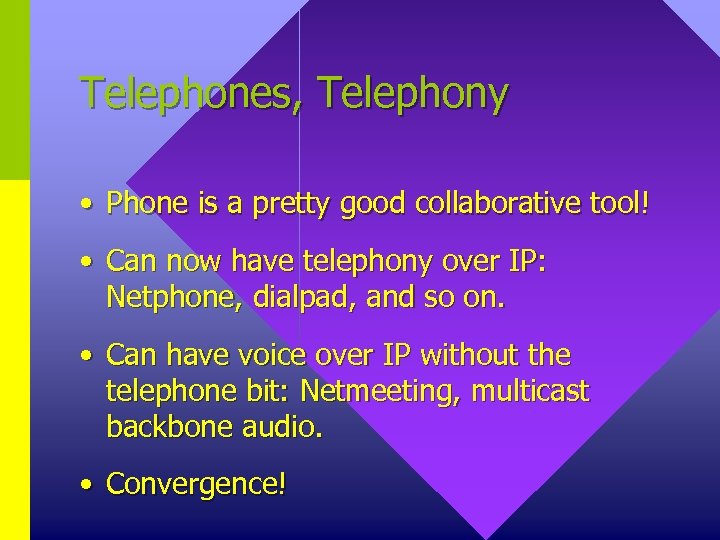 Telephones, Telephony

• Phone is a pretty good collaborative tool!

• Can now have telephony over IP: Netphone, dialpad, and so on.

• Can have voice over IP without the telephone bit: Netmeeting, multicast backbone audio.

• Convergence!